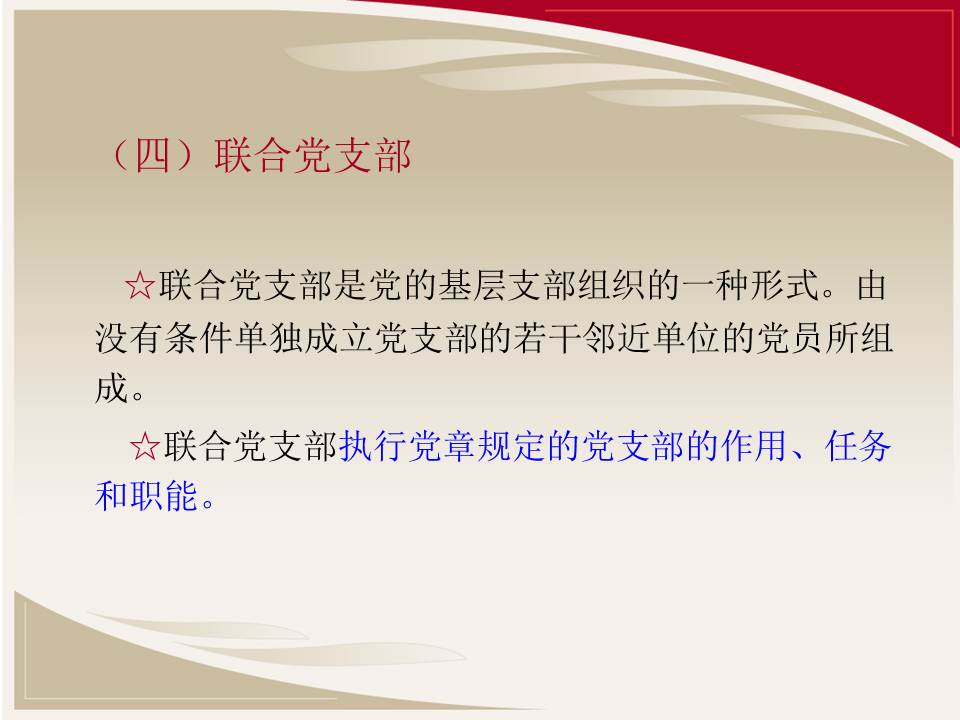 （四）联合党支部

☆联合党支部是党的基层支部组织的一种形式。由没有条件单独成立党支部的若干邻近单位的党员所组成。

☆联合党支部执行党章规定的党支部的作用、任务和职能。